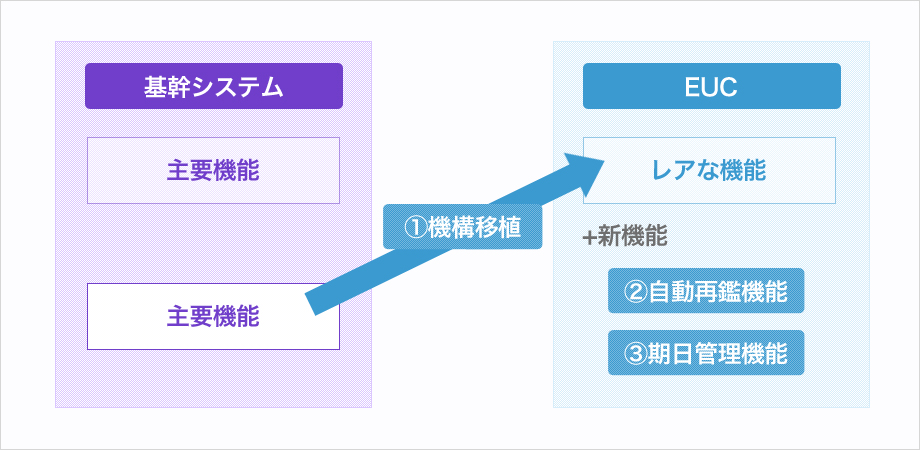 基幹システム

主要機能

主要機能

①機構移植

EUC

レアな機能

+新機能

②自動再鑑機能

③期日管理機能